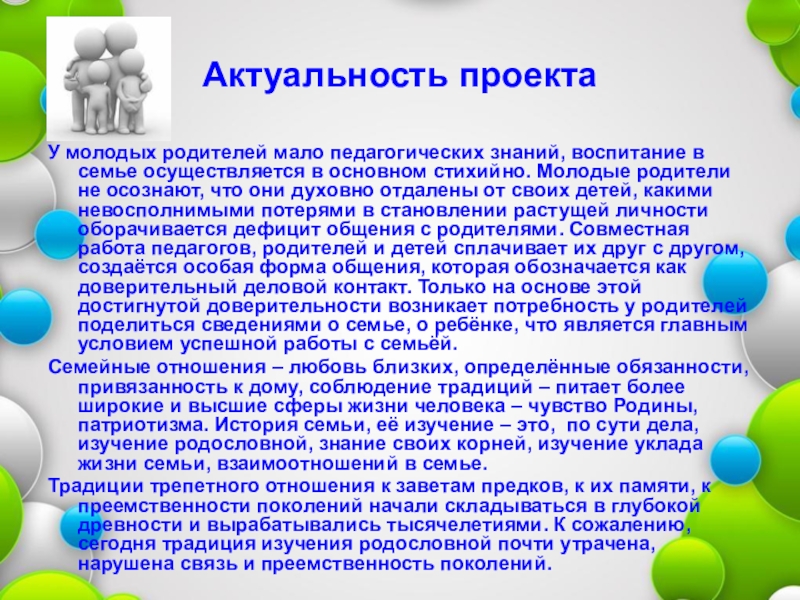 Актуальность проекта

У молодых родителей мало педагогических знаний, воспитание в семье осуществляется в основном стихийно. Молодые родители не осознают, что они духовно отдалены от своих детей, какими невосполнимыми потерями в становлении растущей личности оборачивается дефицит общения с родителями. Совместная работа педагогов, родителей и детей сплачивает их друг с другом, создаётся особая форма общения, которая обозначается как доверительный деловой контакт. Только на основе этой достигнутой доверительности возникает потребность у родителей поделиться сведениями о семье, о ребёнке, что является главным условием успешной работы с семьёй.

Семейные отношения – любовь близких, определённые обязанности, привязанность к дому, соблюдение традиций – питает более широкие и высшие сферы жизни человека – чувство Родины, патриотизма. История семьи, её изучение – это, по сути дела, изучение родословной, знание своих корней, изучение уклада жизни семьи, взаимоотношений в семье.

Традиции трепетного отношения к заветам предков, к их памяти, к преемственности поколений начали складываться в глубокой древности и вырабатывались тысячелетиями. К сожалению, сегодня традиция изучения родословной почти утрачена, нарушена связь и преемственность поколений.